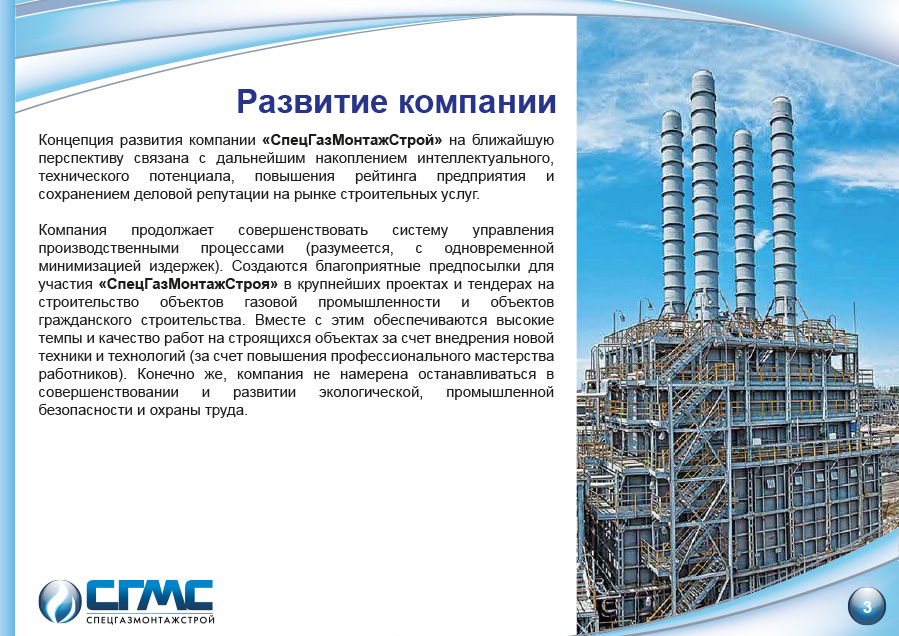 Развитие компании

Концепция развития компании «СпецГазМонтажСтрой» на ближайшую перспективу связана с дальнейшим накоплением интеллектуального, технического потенциала, повышения рейтинга предприятия и сохранением деловой репутации на рынке строительных услуг.

Компания продолжает совершенствовать систему управления производственными процессами (разумеется, с одновременной минимизацией издержек). Создаются благоприятные предпосылки для участия «СпецГазМонтажСтроя» в крупнейших проектах и тендерах на строительство объектов газовой промышленности и объектов гражданского строительства. Вместе с этим обеспечиваются высокие темпы и качество работ на строящихся объектах за счет внедрения новой техники и технологий (за счет повышения профессионального мастерства работников). Конечно же, компания не намерена останавливаться в совершенствовании и развитии экологической, промышленной безопасности и охраны труда.

СГМС
СПЕЦГАЗМОНТАЖСТРОЙ

3